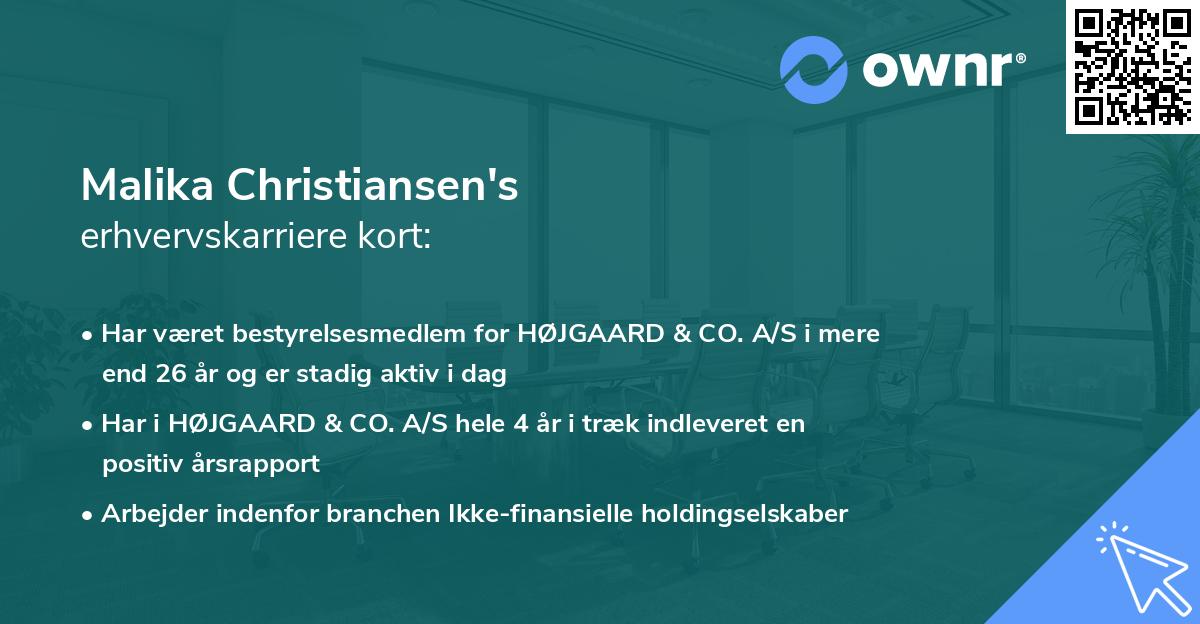 ownr®

Malika Christiansen's
erhvervskarriere kort:

• Har været bestyrelsesmedlem for HØJGAARD & CO. A/S i mere end 26 år og er stadig aktiv i dag

• Har i HØJGAARD & CO. A/S hele 4 år i træk indleveret en positiv årsrapport

• Arbejder indenfor branchen Ikke-finansielle holdingselskaber